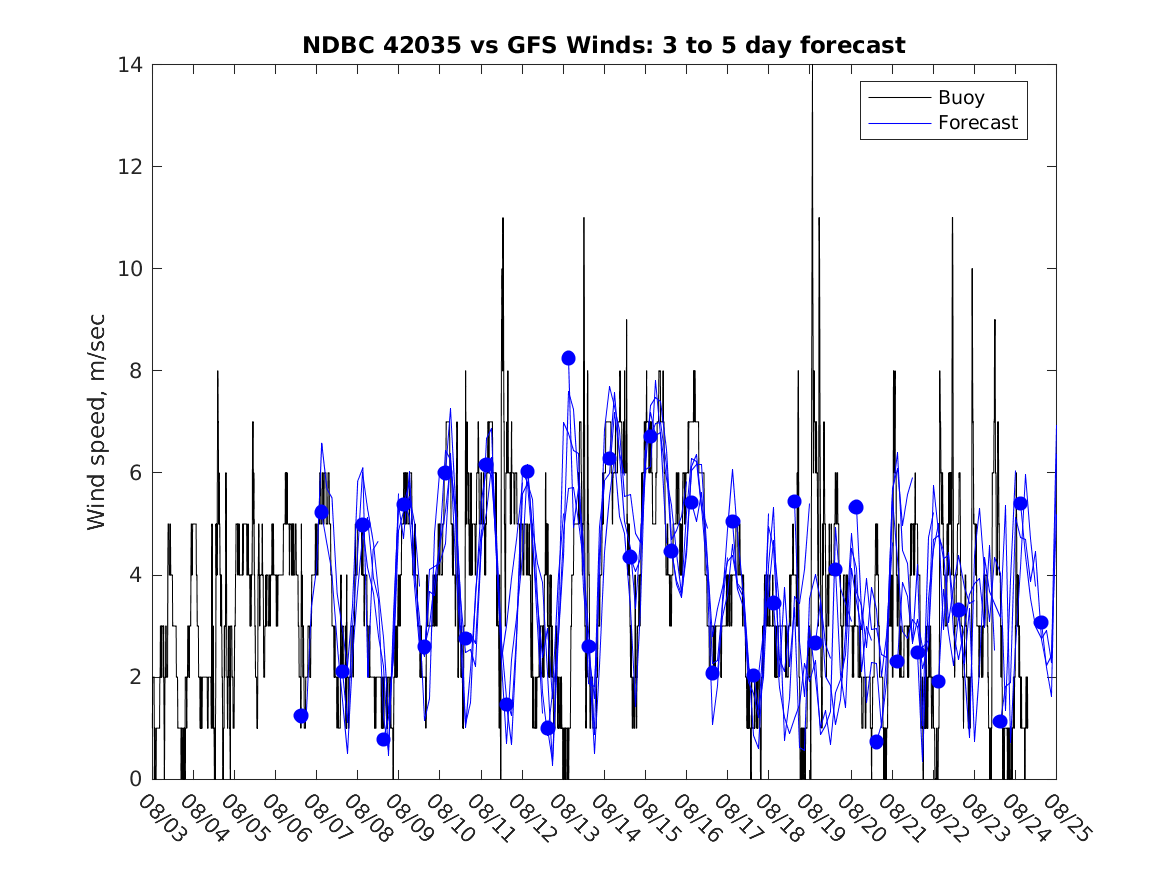 NDBC 42035 vs GFS Winds: 3 to 5 day forecast

Buoy
Forecast

Wind speed, m/sec

14
12
10
8
6
4
2
0

08/03 08/04 08/05 08/06 08/07 08/08 08/09 08/10 08/11 08/12 08/13 08/14 08/15 08/16 08/17 08/18 08/19 08/20 08/21 08/22 08/23 08/24 08/25